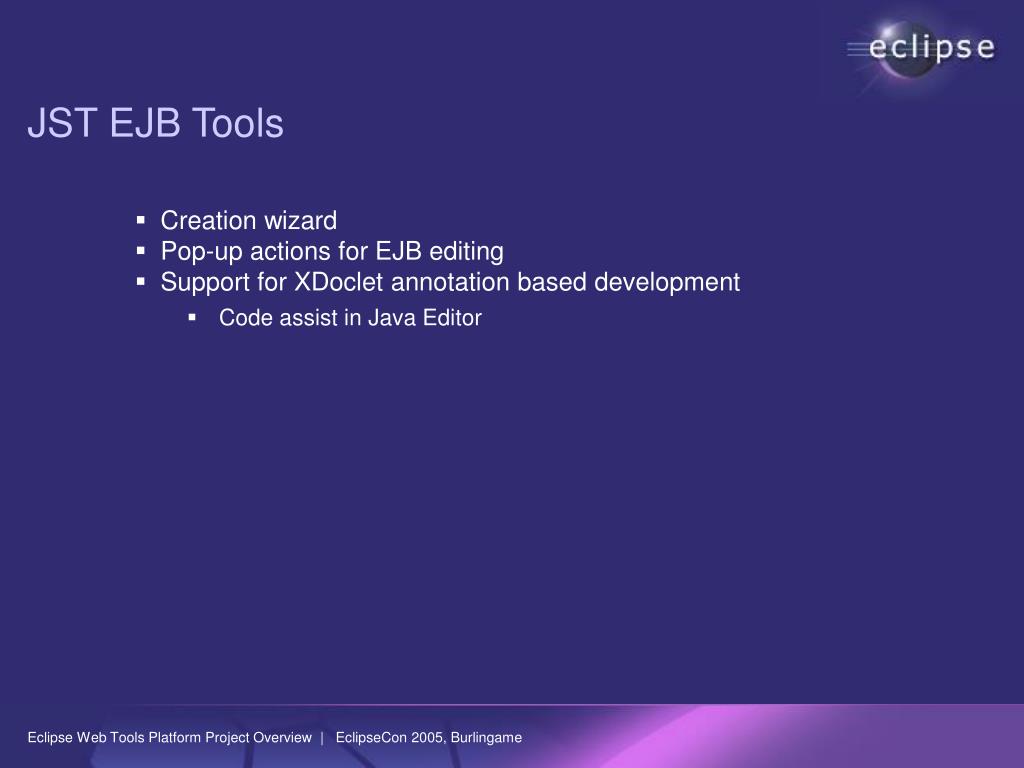 eclipse

JST EJB Tools

▪ Creation wizard
▪ Pop-up actions for EJB editing
▪ Support for XDoclet annotation based development
  ▪ Code assist in Java Editor

Eclipse Web Tools Platform Project Overview | EclipseCon 2005, Burlingame